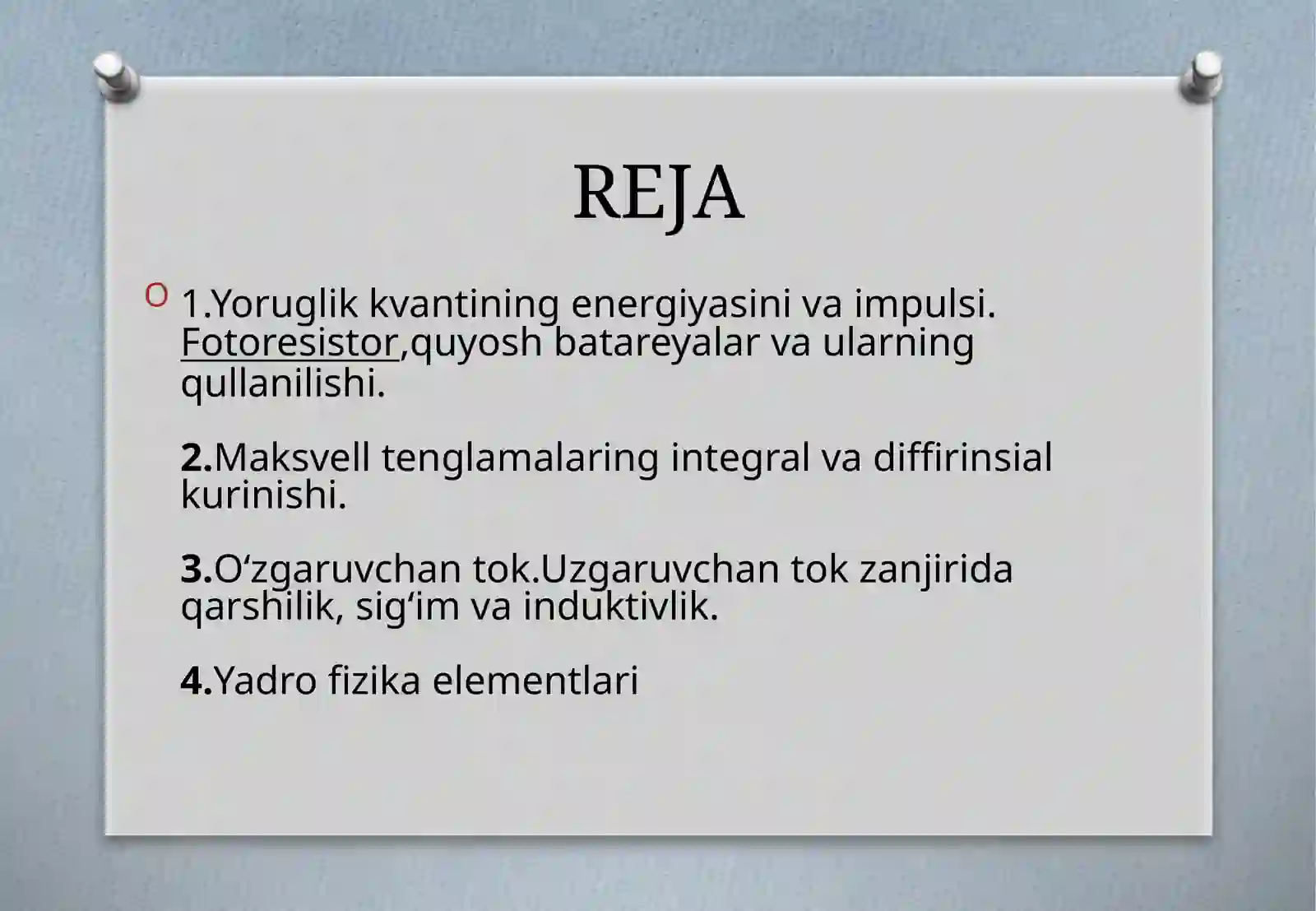 REJA

1.Yoruglik kvantining energiyasini va impulsi. Fotoresistor,quyosh batareyalar va ularning qullanilishi.

2.Maksvell tenglamalaring integral va diffirinsial kurinishi.

3.O‘zgaruvchan tok.Uzgaruvchan tok zanjirida qarshilik, sig‘im va induktivlik.

4.Yadro fizika elementlari